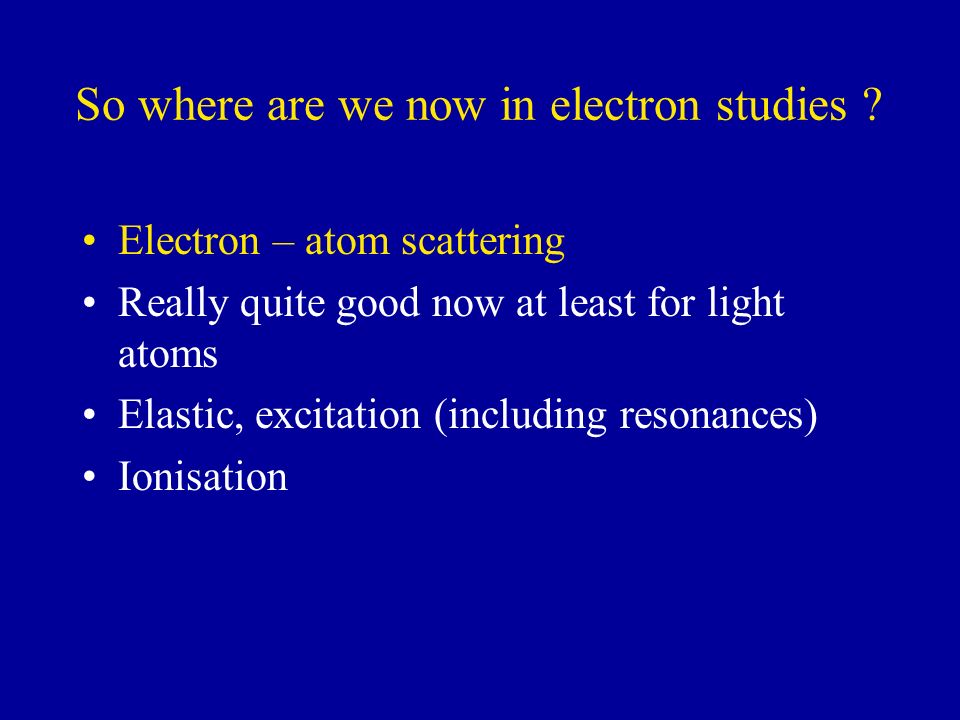 So where are we now in electron studies ?

• Electron – atom scattering
• Really quite good now at least for light atoms
• Elastic, excitation (including resonances)
• Ionisation